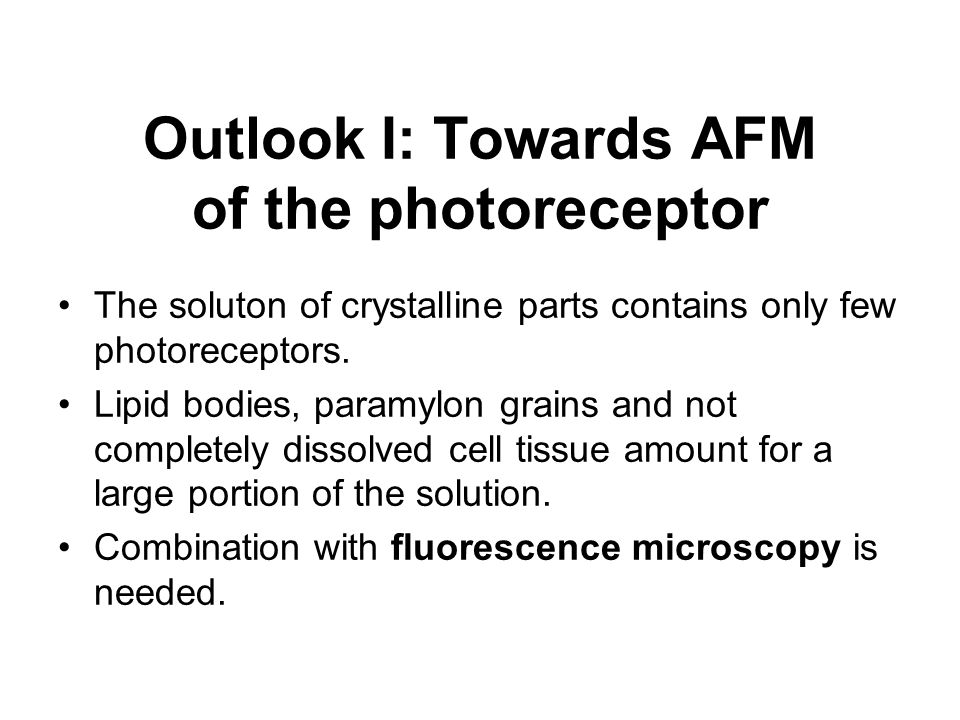 Outlook I: Towards AFM of the photoreceptor

• The soluton of crystalline parts contains only few photoreceptors.
• Lipid bodies, paramylon grains and not completely dissolved cell tissue amount for a large portion of the solution.
• Combination with fluorescence microscopy is needed.